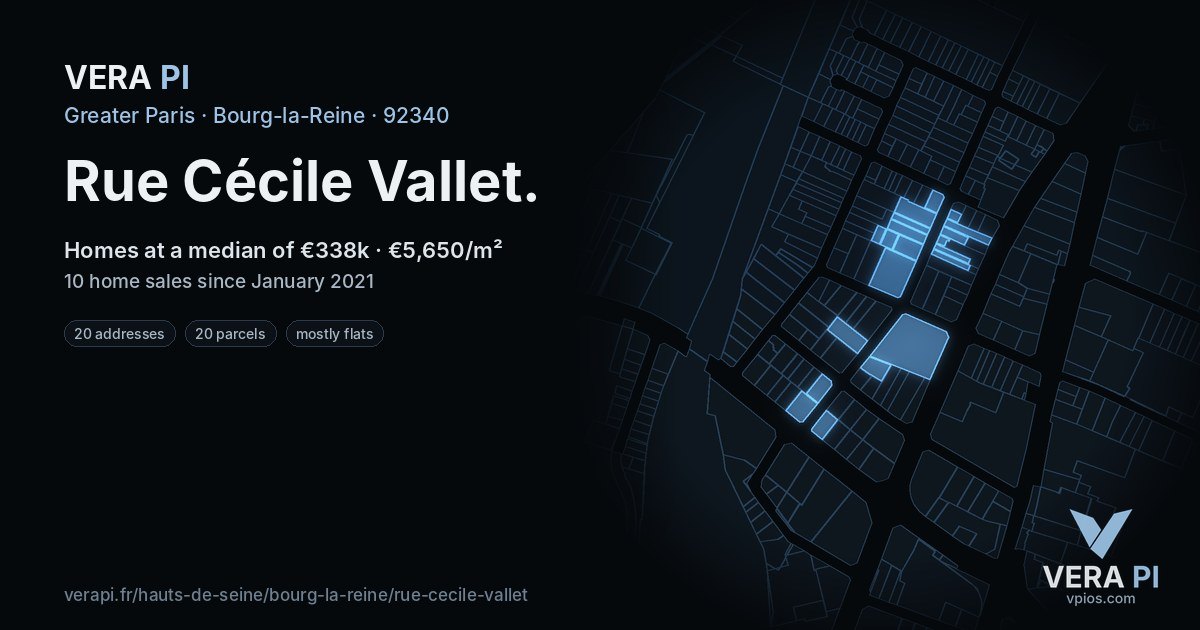 VERA PI

Greater Paris · Bourg-la-Reine · 92340

Rue Cécile Vallet.

Homes at a median of €338k · €5,650/m²

10 home sales since January 2021

20 addresses

20 parcels

mostly flats

verapi.fr/hauts-de-seine/bourg-la-reine/rue-cecile-vallet

VERA PI
vpios.com